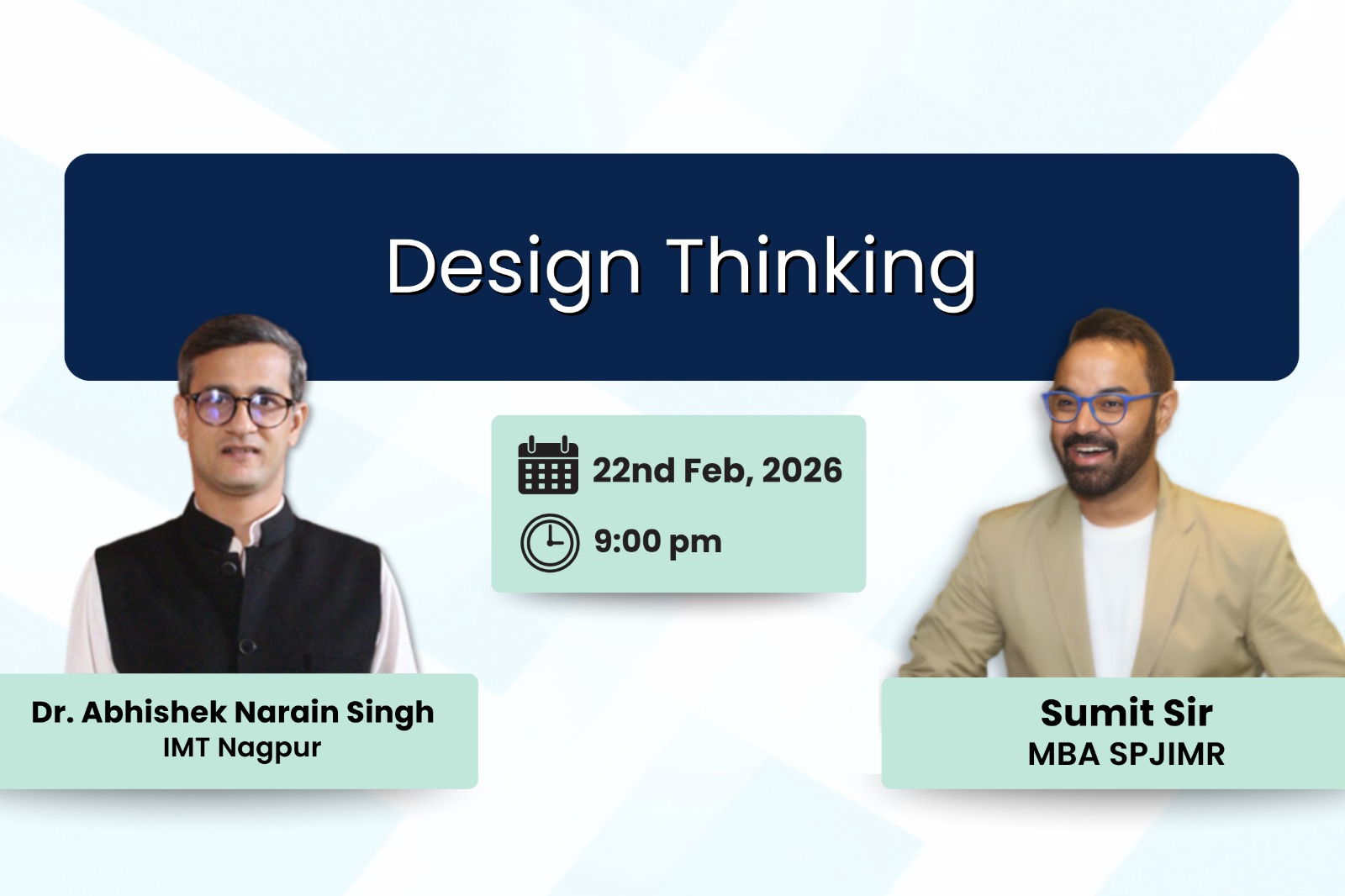 Design Thinking

22nd Feb, 2026

9:00 pm

Dr. Abhishek Narain Singh
IMT Nagpur

Sumit Sir
MBA SPJIMR